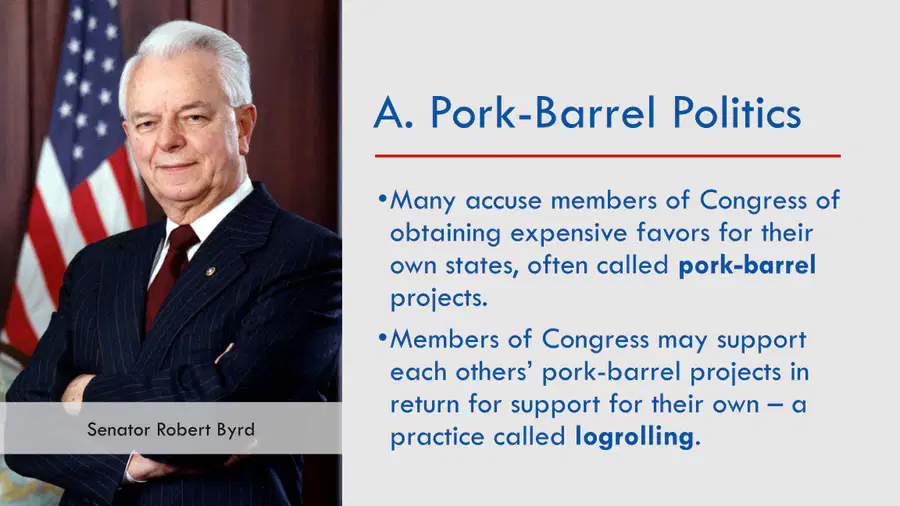 Senator Robert Byrd

A. Pork-Barrel Politics

• Many accuse members of Congress of obtaining expensive favors for their own states, often called pork-barrel projects.

• Members of Congress may support each others' pork-barrel projects in return for support for their own – a practice called logrolling.